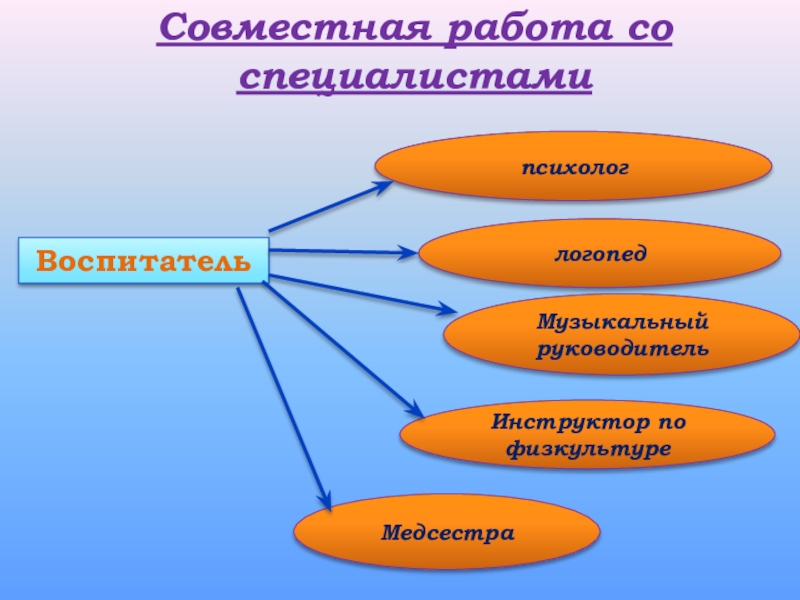 Совместная работа со специалистами

Воспитатель

психолог

логопед

Музыкальный руководитель

Инструктор по физкультуре

Медсестра